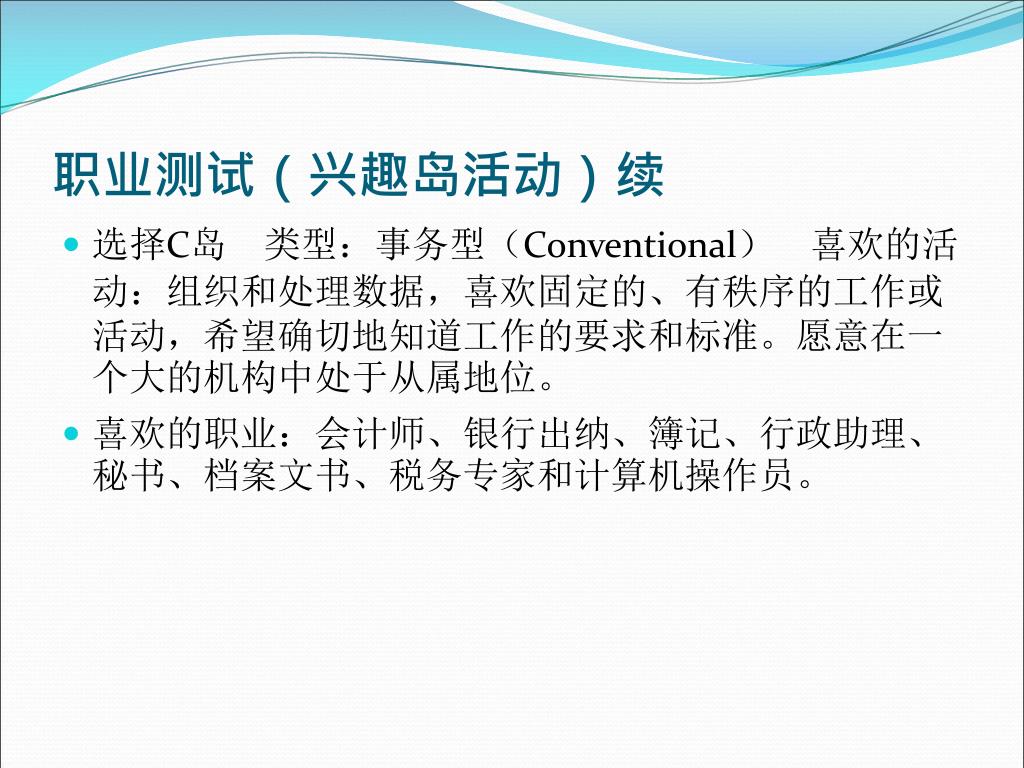 职业测试（兴趣岛活动）续

选择C岛　类型：事务型（Conventional）　喜欢的活动：组织和处理数据，喜欢固定的、有秩序的工作或活动，希望确切地知道工作的要求和标准。愿意在一个大的机构中处于从属地位。

喜欢的职业：会计师、银行出纳、簿记、行政助理、秘书、档案文书、税务专家和计算机操作员。